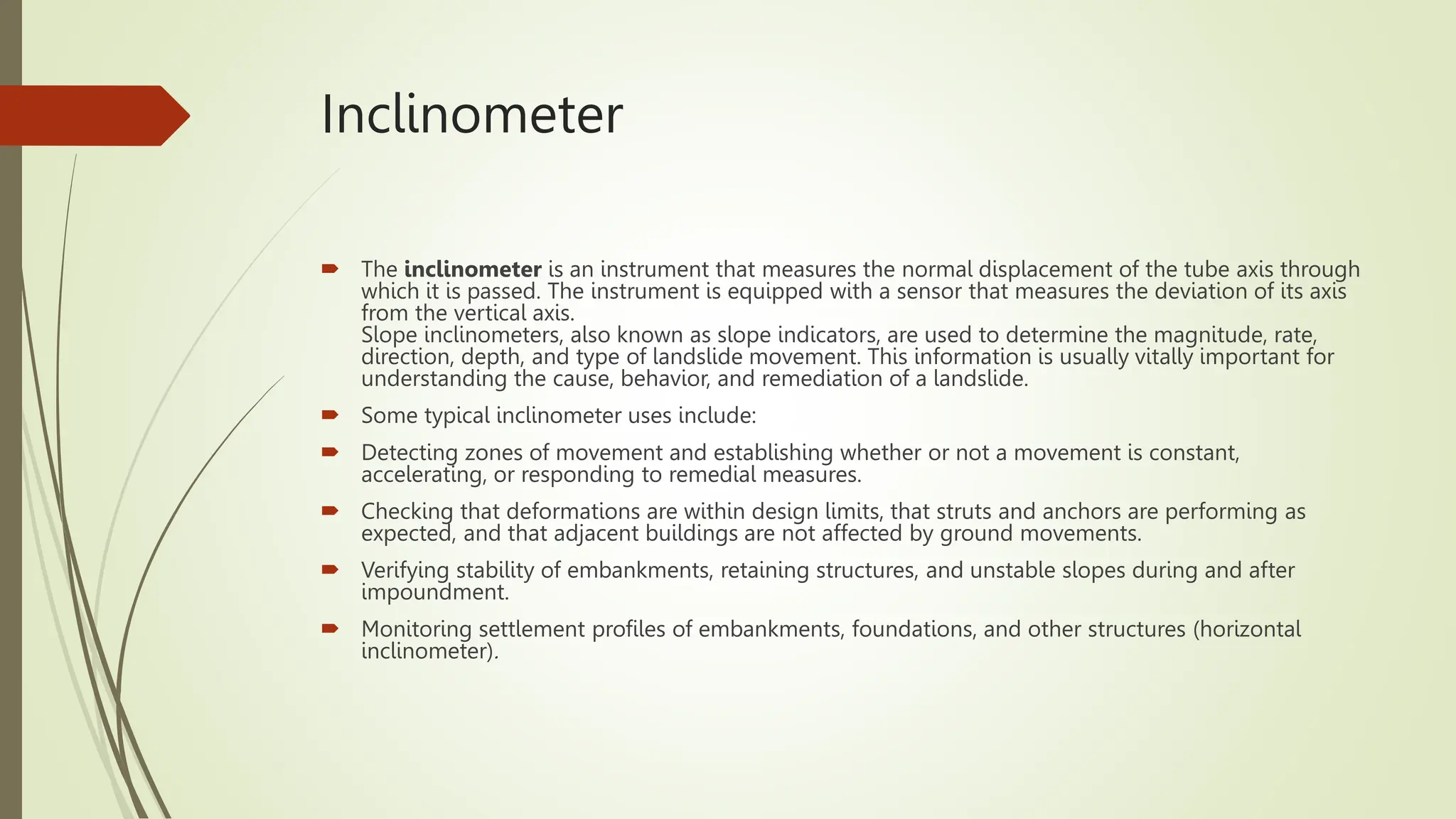 Inclinometer

The inclinometer is an instrument that measures the normal displacement of the tube axis through which it is passed. The instrument is equipped with a sensor that measures the deviation of its axis from the vertical axis.
Slope inclinometers, also known as slope indicators, are used to determine the magnitude, rate, direction, depth, and type of landslide movement. This information is usually vitally important for understanding the cause, behavior, and remediation of a landslide.

Some typical inclinometer uses include:

Detecting zones of movement and establishing whether or not a movement is constant, accelerating, or responding to remedial measures.

Checking that deformations are within design limits, that struts and anchors are performing as expected, and that adjacent buildings are not affected by ground movements.

Verifying stability of embankments, retaining structures, and unstable slopes during and after impoundment.

Monitoring settlement profiles of embankments, foundations, and other structures (horizontal inclinometer).